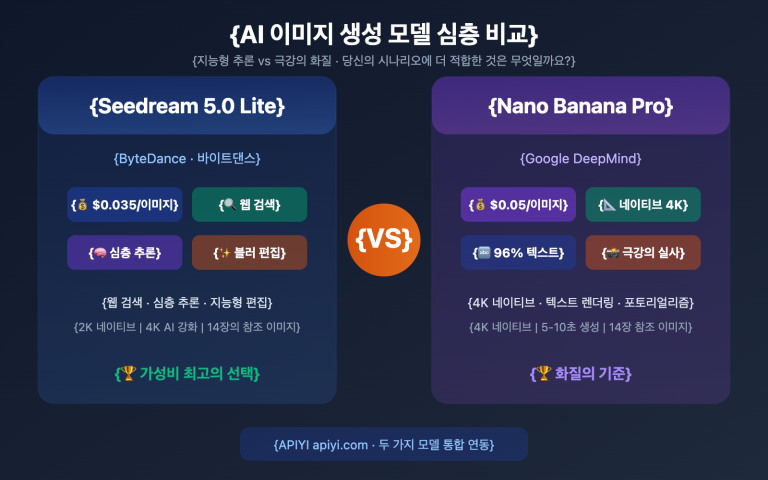 {AI 이미지 생성 모델 심층 비교}

{지능형 추론 vs 극강의 화질 · 당신의 시나리오에 더 적합한 것은 무엇일까요?}

{Seedream 5.0 Lite}

{ByteDance · 바이트댄스}

{💰 $0.035/이미지}
{🔍 웹 검색}
{🧠 심층 추론}
{✨ 블러 편집}

{웹 검색 · 심층 추론 · 지능형 편집}

{2K 네이티브 | 4K AI 강화 | 14장의 참조 이미지}

{🏆 가성비 최고의 선택}

{VS}

{Nano Banana Pro}

{Google DeepMind}

{💰 $0.05/이미지}
{📐 네이티브 4K}
{🔤 96% 텍스트}
{📸 극강의 실사}

{4K 네이티브 · 텍스트 렌더링 · 포토리얼리즘}

{4K 네이티브 | 5-10초 생성 | 14장 참조 이미지}

{🏆 화질의 기준}

{APIYI apiyi.com · 두 가지 모델 통합 연동}